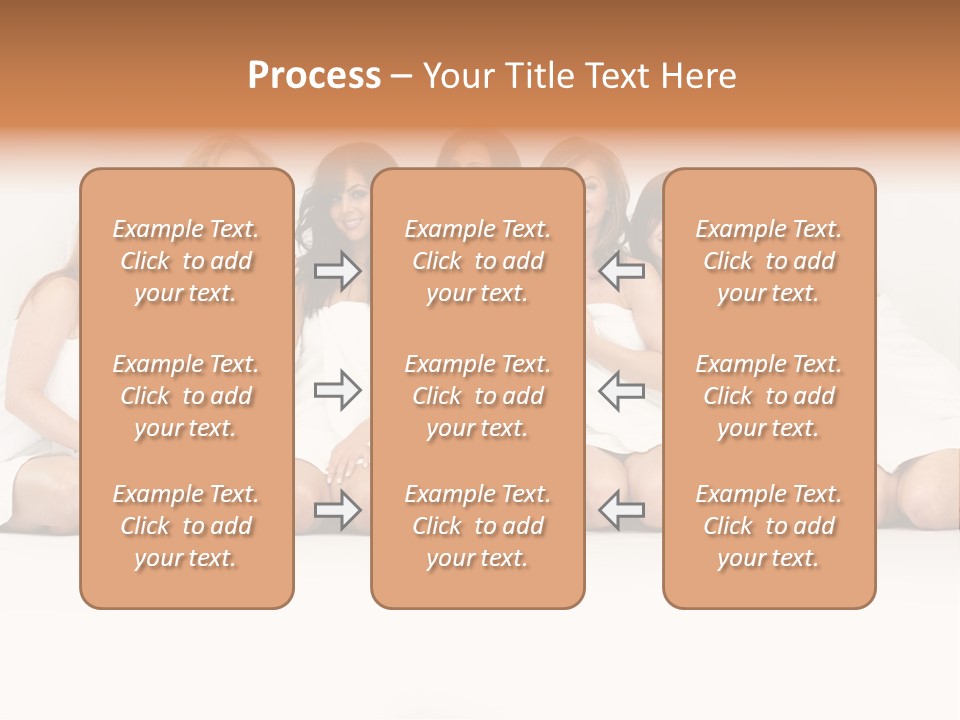 Process – Your Title Text Here

Example Text. Click to add your text.

Example Text. Click to add your text.

Example Text. Click to add your text.

Example Text. Click to add your text.

Example Text. Click to add your text.

Example Text. Click to add your text.

Example Text. Click to add your text.

Example Text. Click to add your text.

Example Text. Click to add your text.